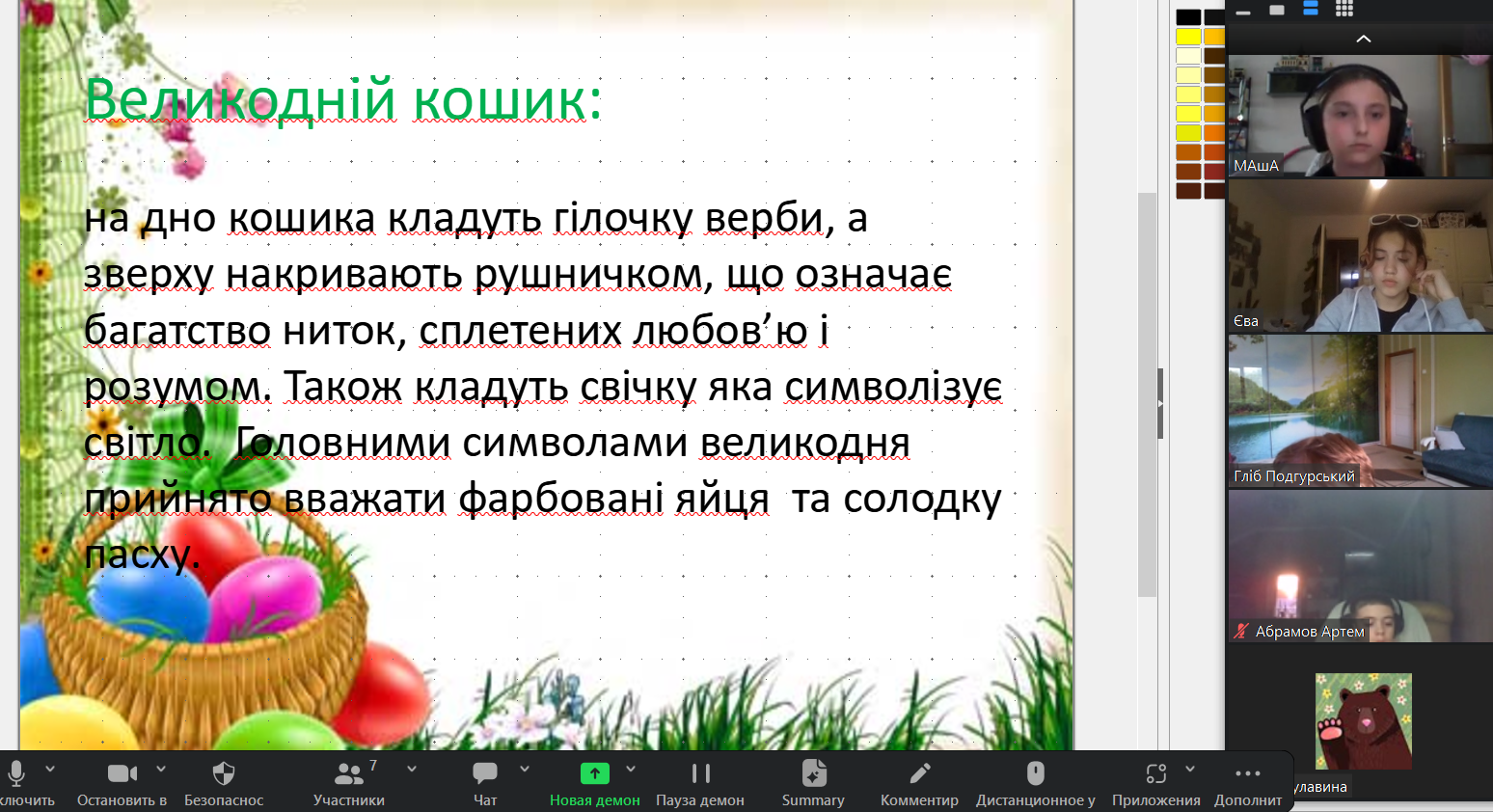 Великодній кошик:

на дно кошика кладуть гілочку верби, а зверху накривають рушничком, що означає багатство ниток, сплетених любов'ю і розумом. Також кладуть свічку яка символізує світло. Головними символами великодня прийнято вважати фарбовані яйця та солодку пасху.

МАшА
Єва
Гліб Подгурський
Абрамов Артем
улавина

ключить
Остановить в
Безопаснос
7
Участники
Чат
Новая демон
Пауза демон
Summary
Комментир
Дистанционное у
Приложения
Дополнит